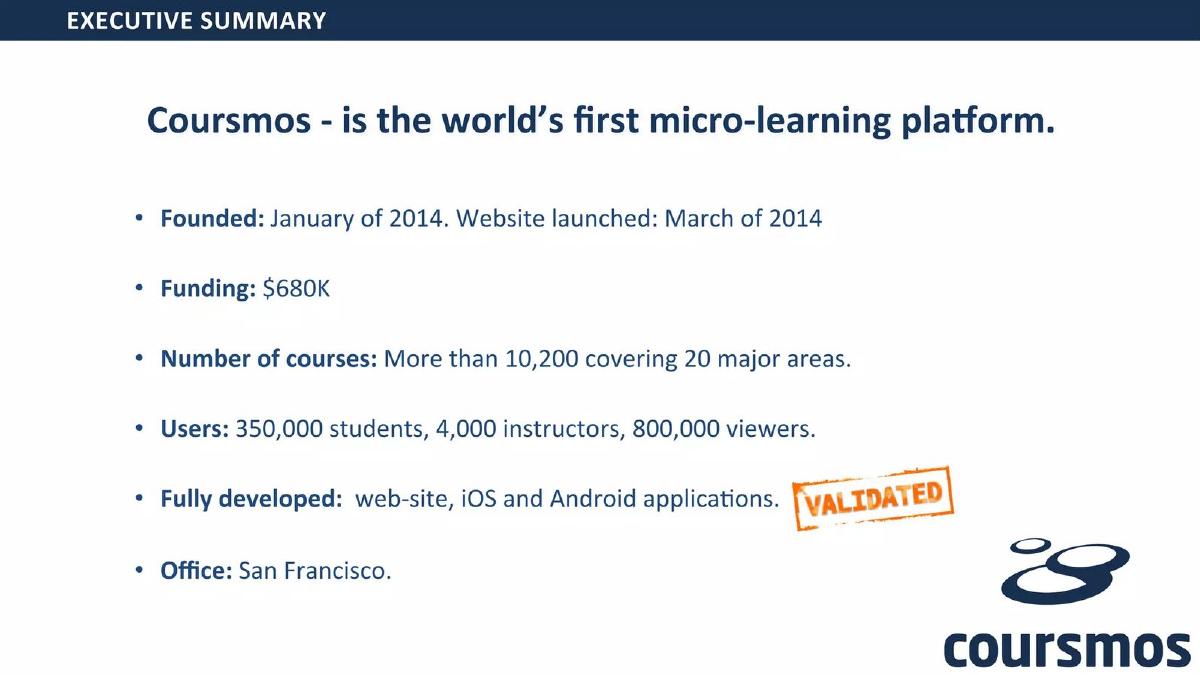 EXECUTIVE SUMMARY

Coursmos - is the world's first micro-learning platform.

• Founded: January of 2014. Website launched: March of 2014

• Funding: $680K

• Number of courses: More than 10,200 covering 20 major areas.

• Users: 350,000 students, 4,000 instructors, 800,000 viewers.

• Fully developed: web-site, iOS and Android applications. VALIDATED

• Office: San Francisco.

coursmos